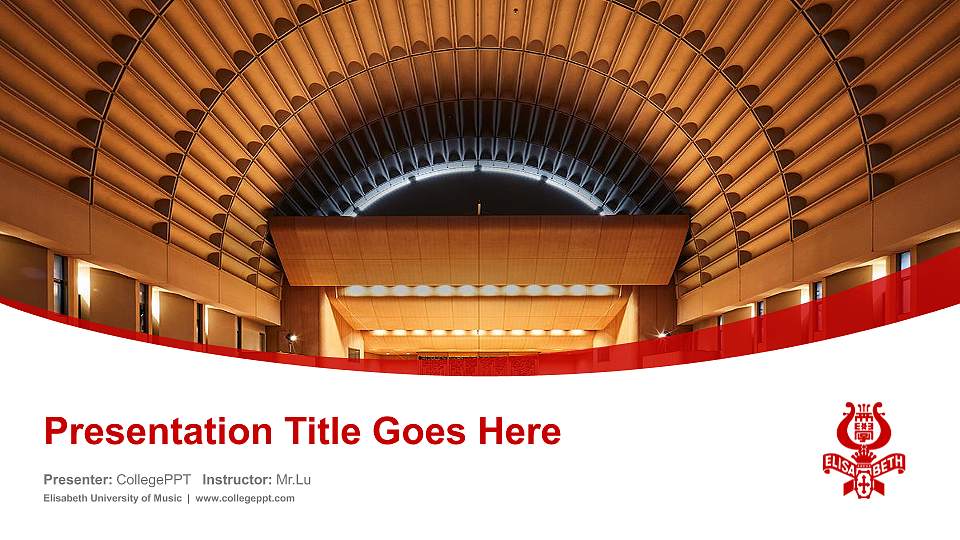 Presentation Title Goes Here

Presenter: CollegePPT Instructor: Mr.Lu
Elisabeth University of Music | www.collegeppt.com

ELISABETH